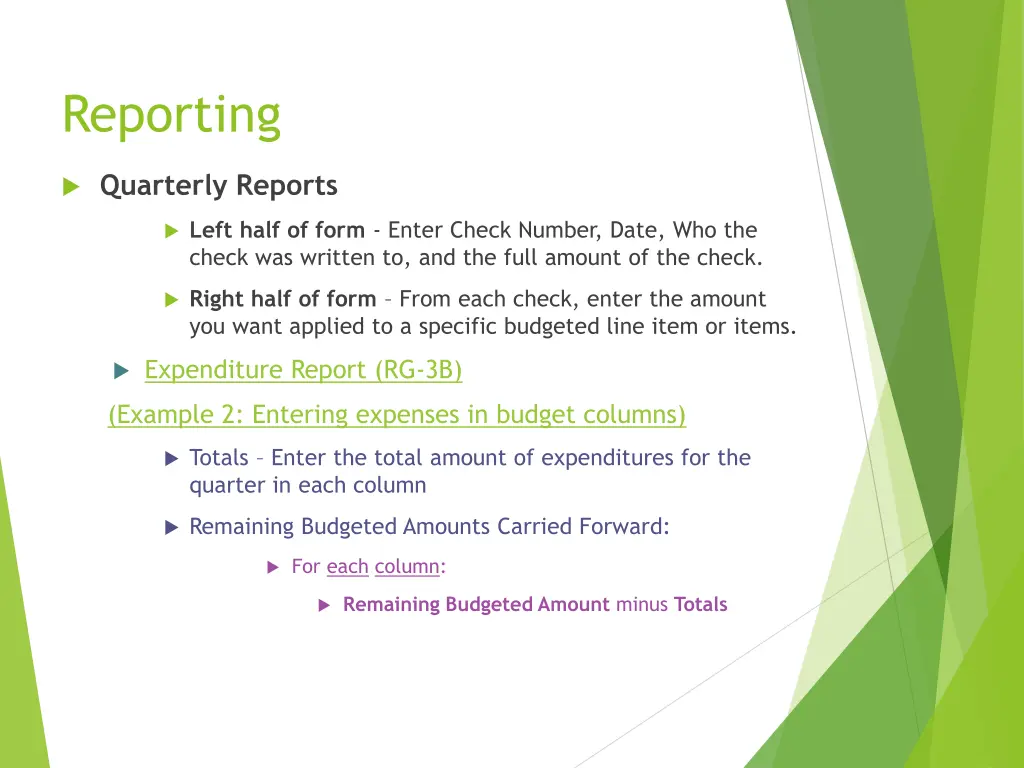 Reporting

Quarterly Reports

Left half of form - Enter Check Number, Date, Who the check was written to, and the full amount of the check.

Right half of form – From each check, enter the amount you want applied to a specific budgeted line item or items.

Expenditure Report (RG-3B)

(Example 2: Entering expenses in budget columns)

Totals – Enter the total amount of expenditures for the quarter in each column

Remaining Budgeted Amounts Carried Forward:

For each column:

Remaining Budgeted Amount minus Totals